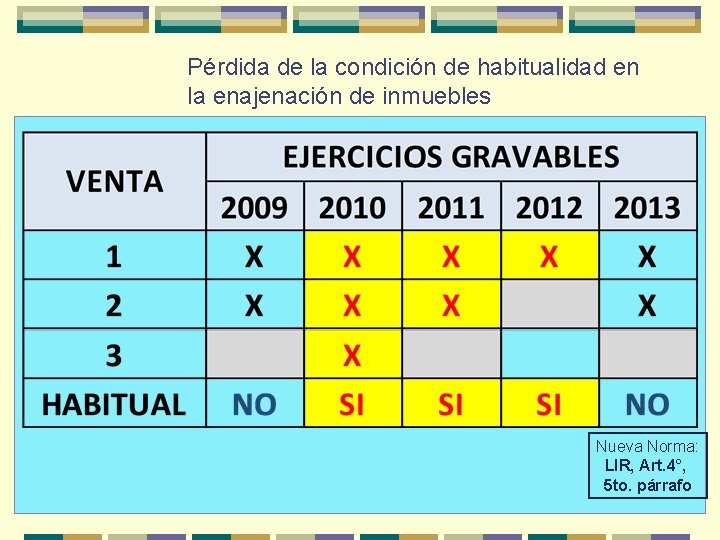 Pérdida de la condición de habitualidad en la enajenación de inmuebles

| VENTA | EJERCICIOS GRAVABLES | | | | |
|---|---|---|---|---|---|
| | 2009 | 2010 | 2011 | 2012 | 2013 |
| 1 | X | X | X | X | X |
| 2 | X | X | X | | X |
| 3 | | X | | | |
| HABITUAL | NO | SI | SI | SI | NO |

Nueva Norma:
LIR, Art.4°, 5to. párrafo